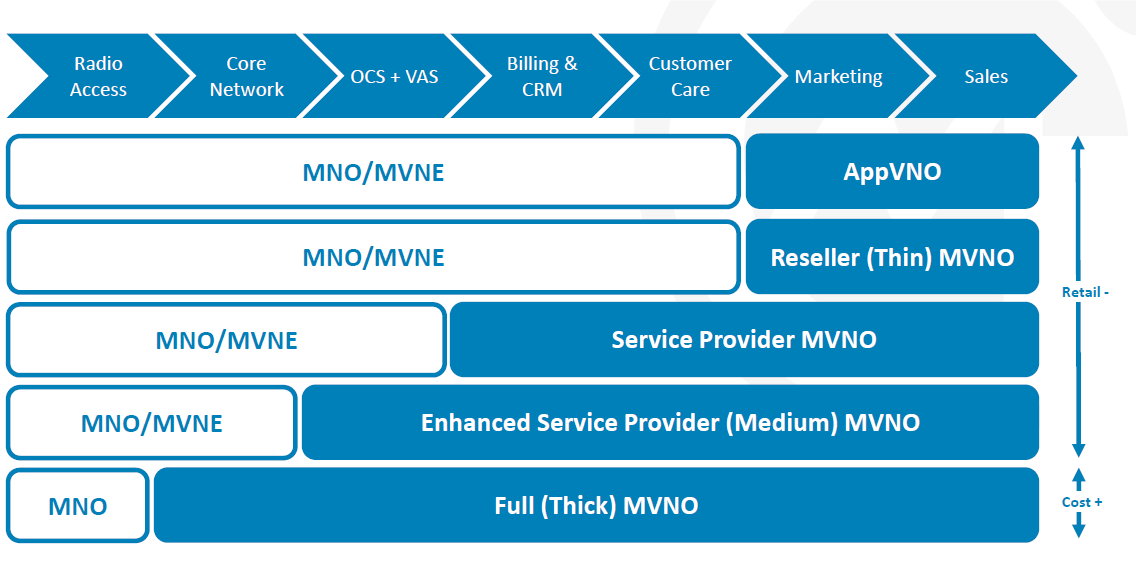 Radio Access

Core Network

OCS + VAS

Billing & CRM

Customer Care

Marketing

Sales

MNO/MVNE

AppVNO

MNO/MVNE

Reseller (Thin) MVNO

MNO/MVNE

Service Provider MVNO

MNO/MVNE

Enhanced Service Provider (Medium) MVNO

MNO

Full (Thick) MVNO

Retail -

Cost +